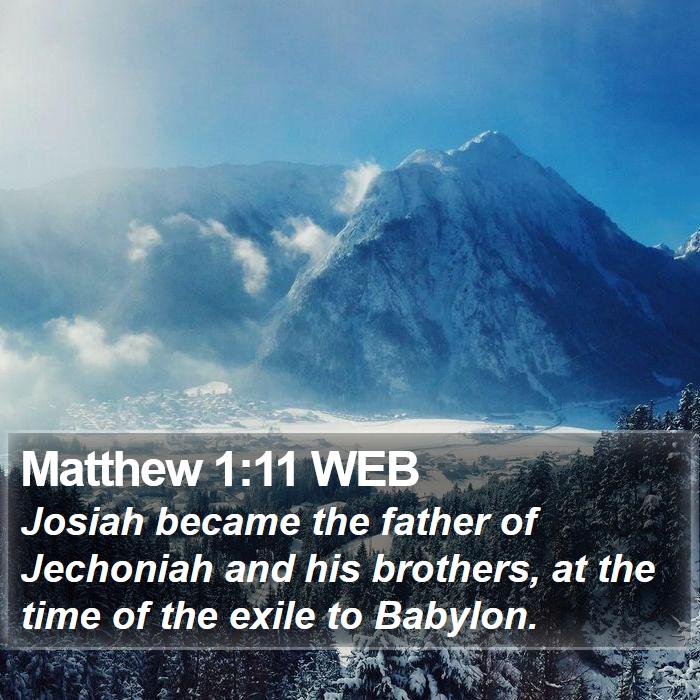 Matthew 1:11 WEB
Josiah became the father of Jechoniah and his brothers, at the time of the exile to Babylon.